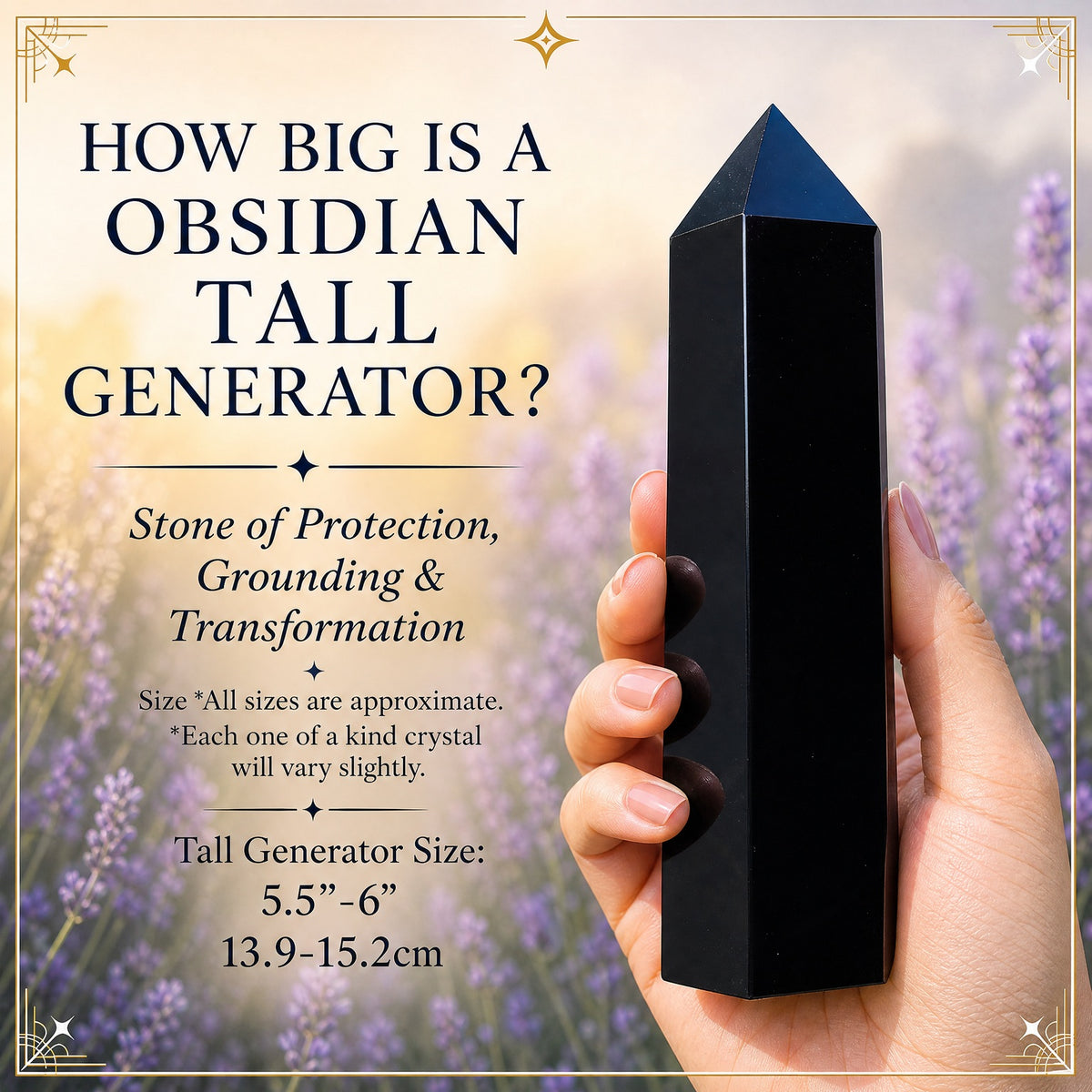 HOW BIG IS A OBSIDIAN TALL GENERATOR?

Stone of Protection, Grounding & Transformation

Size *All sizes are approximate. *Each one of a kind crystal will vary slightly.

Tall Generator Size:
5.5"-6"
13.9-15.2cm